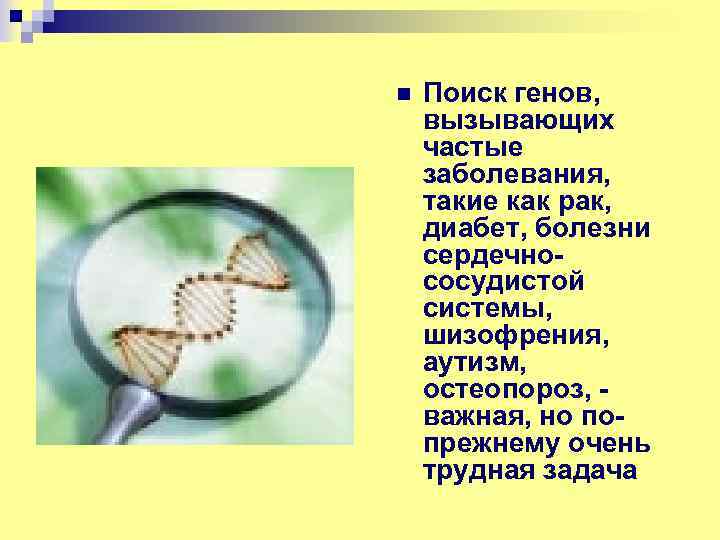 Поиск генов, вызывающих частые заболевания, такие как рак, диабет, болезни сердечно-сосудистой системы, шизофрения, аутизм, остеопороз, - важная, но по-прежнему очень трудная задача